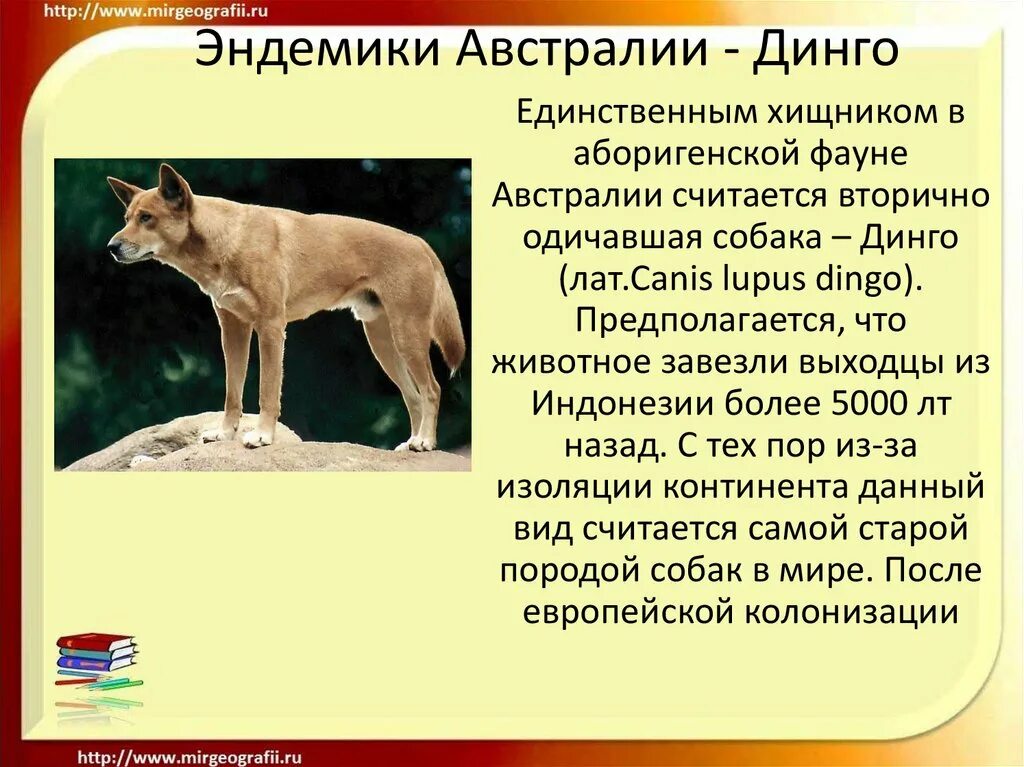 http://www.mirgeografii.ru

Эндемики Австралии - Динго

Единственным хищником в аборигенской фауне Австралии считается вторично одичавшая собака – Динго (лат.Canis lupus dingo). Предполагается, что животное завезли выходцы из Индонезии более 5000 лт назад. С тех пор из-за изоляции континента данный вид считается самой старой породой собак в мире. После европейской колонизации

http://www.mirgeografii.ru